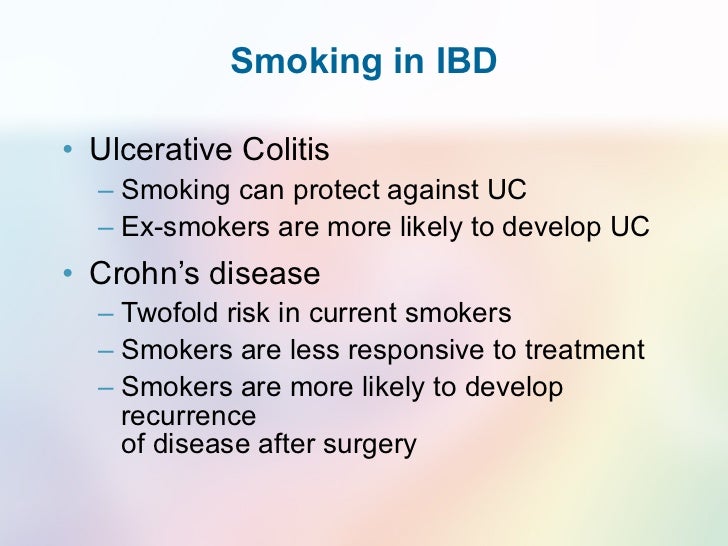 Smoking in IBD

• Ulcerative Colitis
– Smoking can protect against UC
– Ex-smokers are more likely to develop UC

• Crohn's disease
– Twofold risk in current smokers
– Smokers are less responsive to treatment
– Smokers are more likely to develop recurrence of disease after surgery